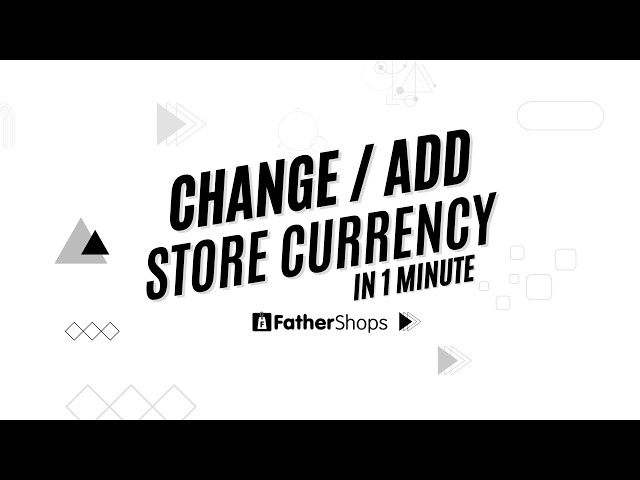 CHANGE / ADD STORE CURRENCY
IN 1 MINUTE

FatherShops